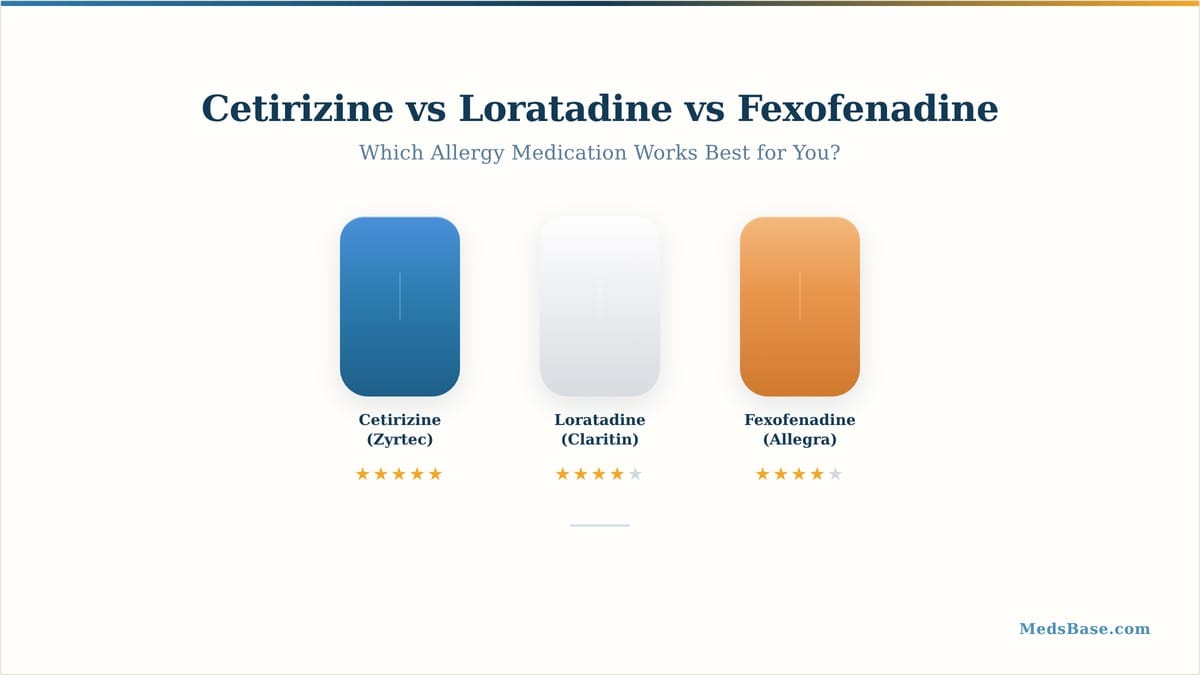 Cetirizine vs Loratadine vs Fexofenadine

Which Allergy Medication Works Best for You?

Cetirizine (Zyrtec)
★★★★★

Loratadine (Claritin)
★★★★★

Fexofenadine (Allegra)
★★★★★

MedsBase.com